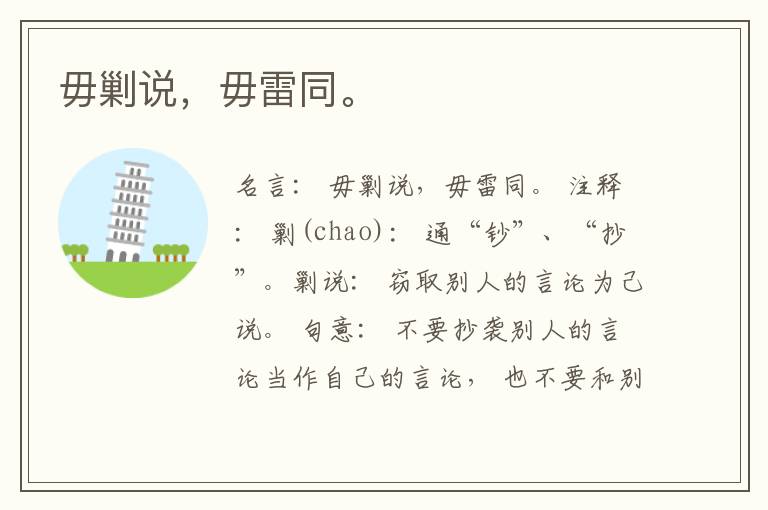 毋剿说，毋雷同。

名言： 毋剿说，毋雷同。 注释： 剿(chao)： 通“钞”、“抄”。剿说： 窃取别人的言论为己说。 句意： 不要抄袭别人的言论当作自己的言论， 也不要和别